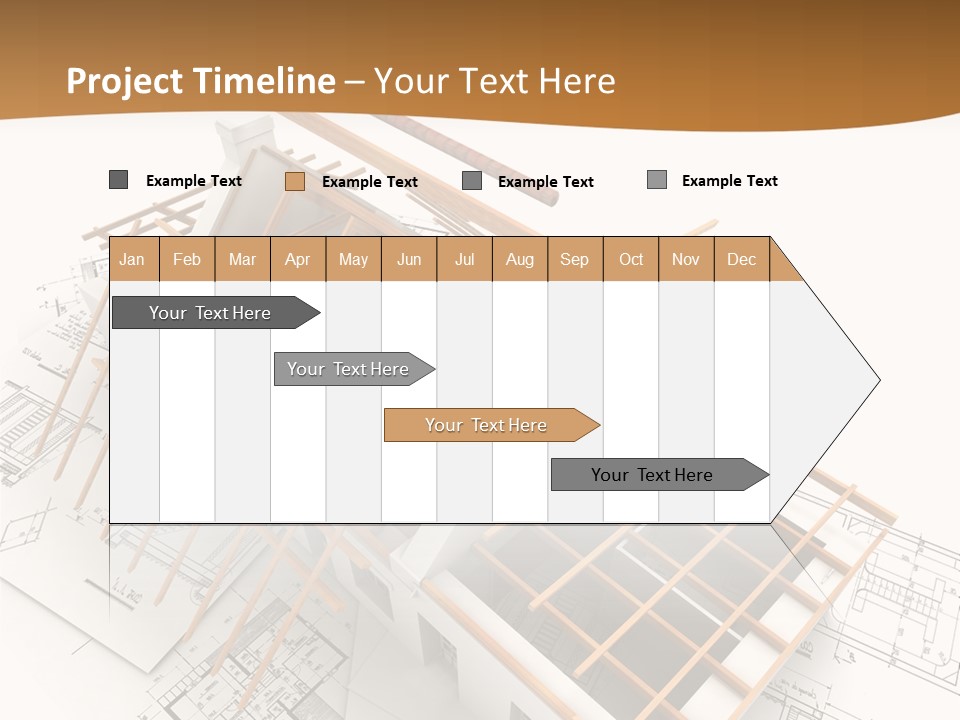 Project Timeline – Your Text Here

Example Text Example Text Example Text Example Text

| Jan | Feb | Mar | Apr | May | Jun | Jul | Aug | Sep | Oct | Nov | Dec |
|---|---|---|---|---|---|---|---|---|---|---|---|

Your Text Here

Your Text Here

Your Text Here

Your Text Here